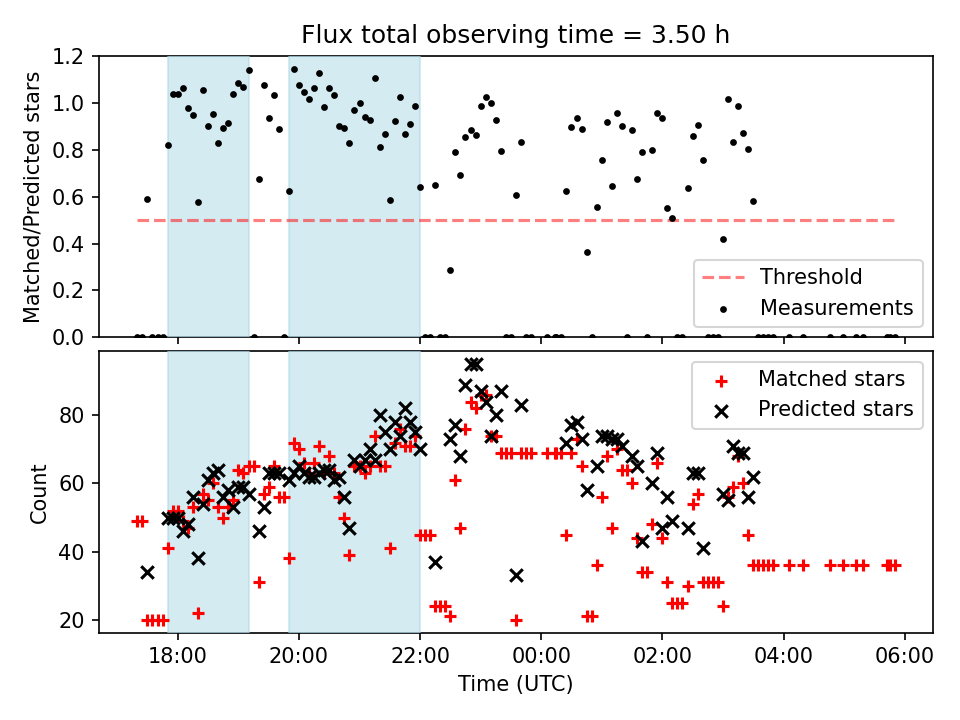 Flux total observing time = 3.50 h

Matched/Predicted stars

1.2
1.0
0.8
0.6
0.4
0.2
0.0

Threshold
Measurements

Count

80
60
40
20

Matched stars
Predicted stars

18:00
20:00
22:00
00:00
02:00
04:00
06:00

Time (UTC)